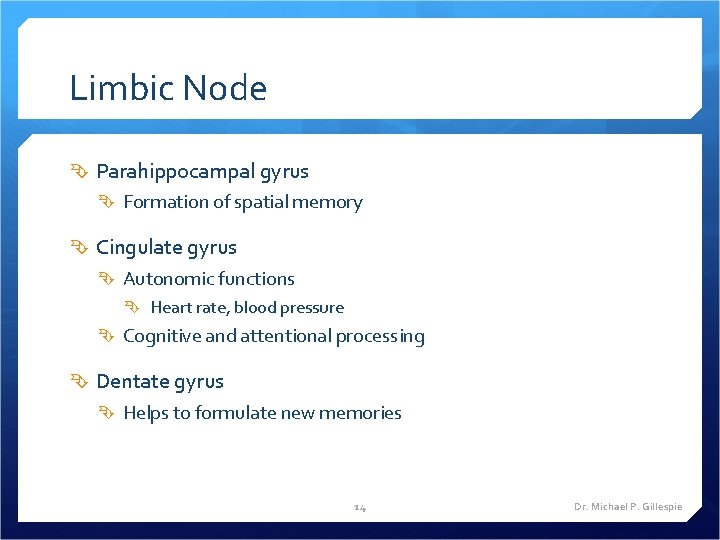 Limbic Node

Parahippocampal gyrus

Formation of spatial memory

Cingulate gyrus

Autonomic functions

Heart rate, blood pressure

Cognitive and attentional processing

Dentate gyrus

Helps to formulate new memories

14

Dr. Michael P. Gillespie